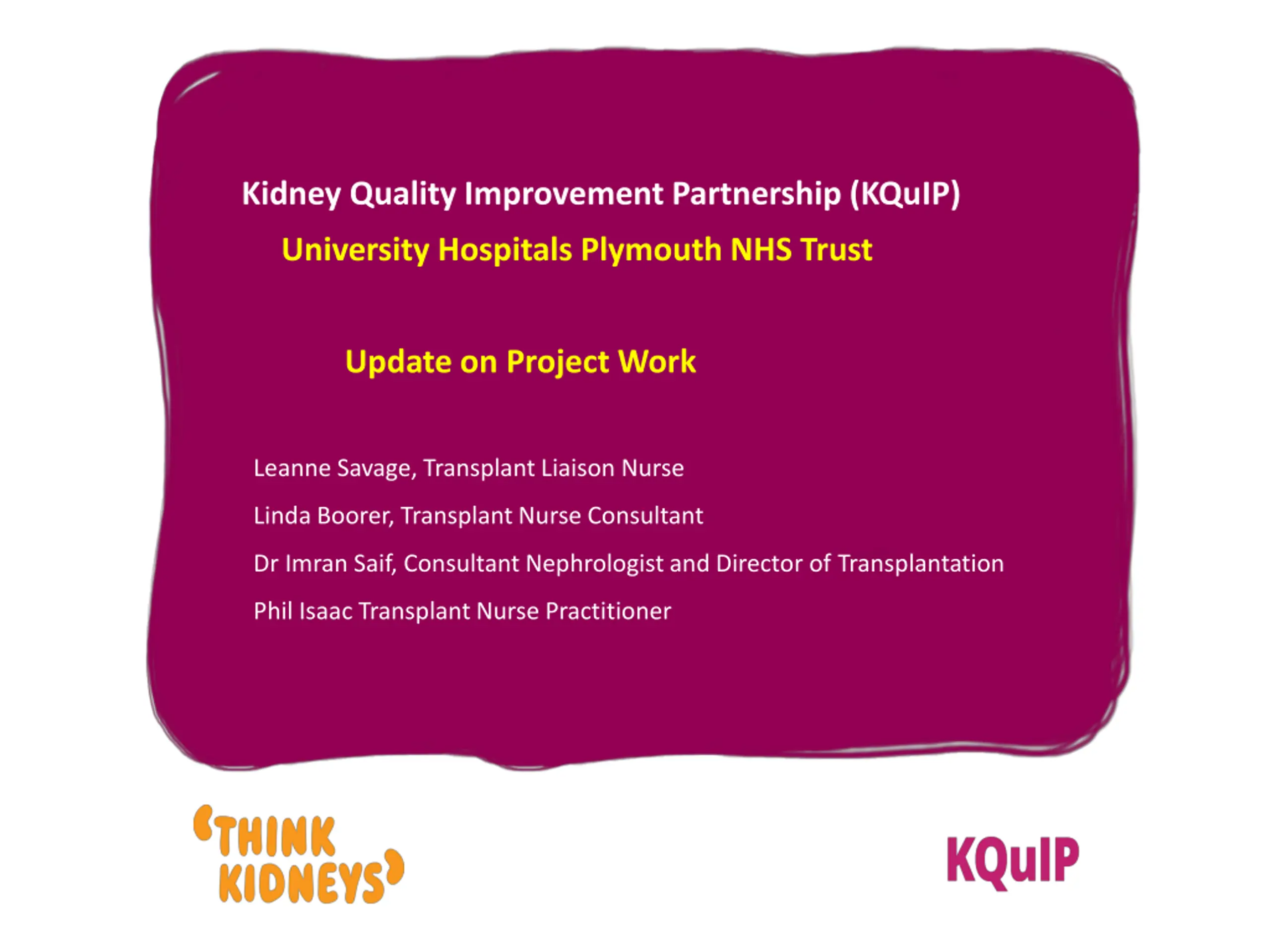 Kidney Quality Improvement Partnership (KQuIP)

University Hospitals Plymouth NHS Trust

Update on Project Work

Leanne Savage, Transplant Liaison Nurse

Linda Boorer, Transplant Nurse Consultant

Dr Imran Saif, Consultant Nephrologist and Director of Transplantation

Phil Isaac Transplant Nurse Practitioner

'THINK KIDNEYS'

KQuIP